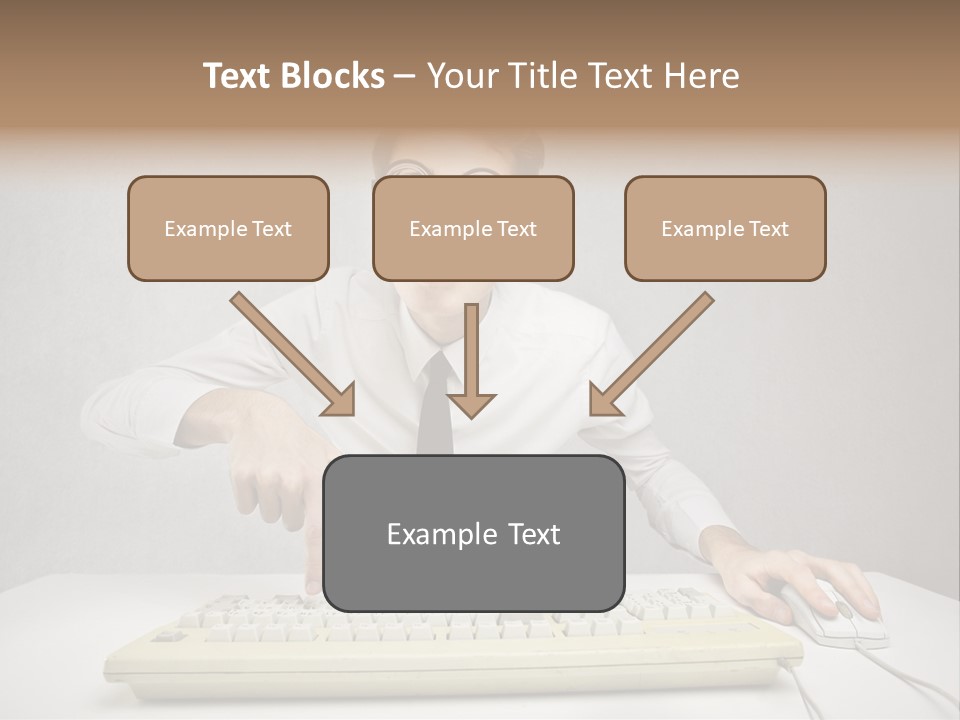 Text Blocks – Your Title Text Here

Example Text

Example Text

Example Text

Example Text